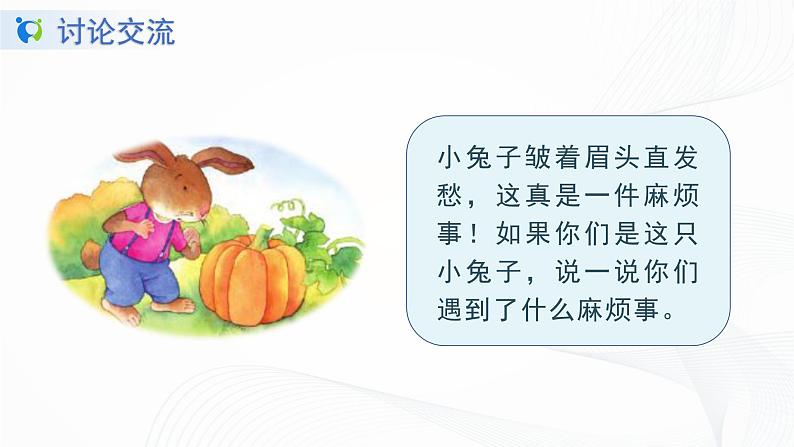 讨论交流

小兔子皱着眉头直发愁，这真是一件麻烦事！如果你们是这只小兔子，说一说你们遇到了什么麻烦事。